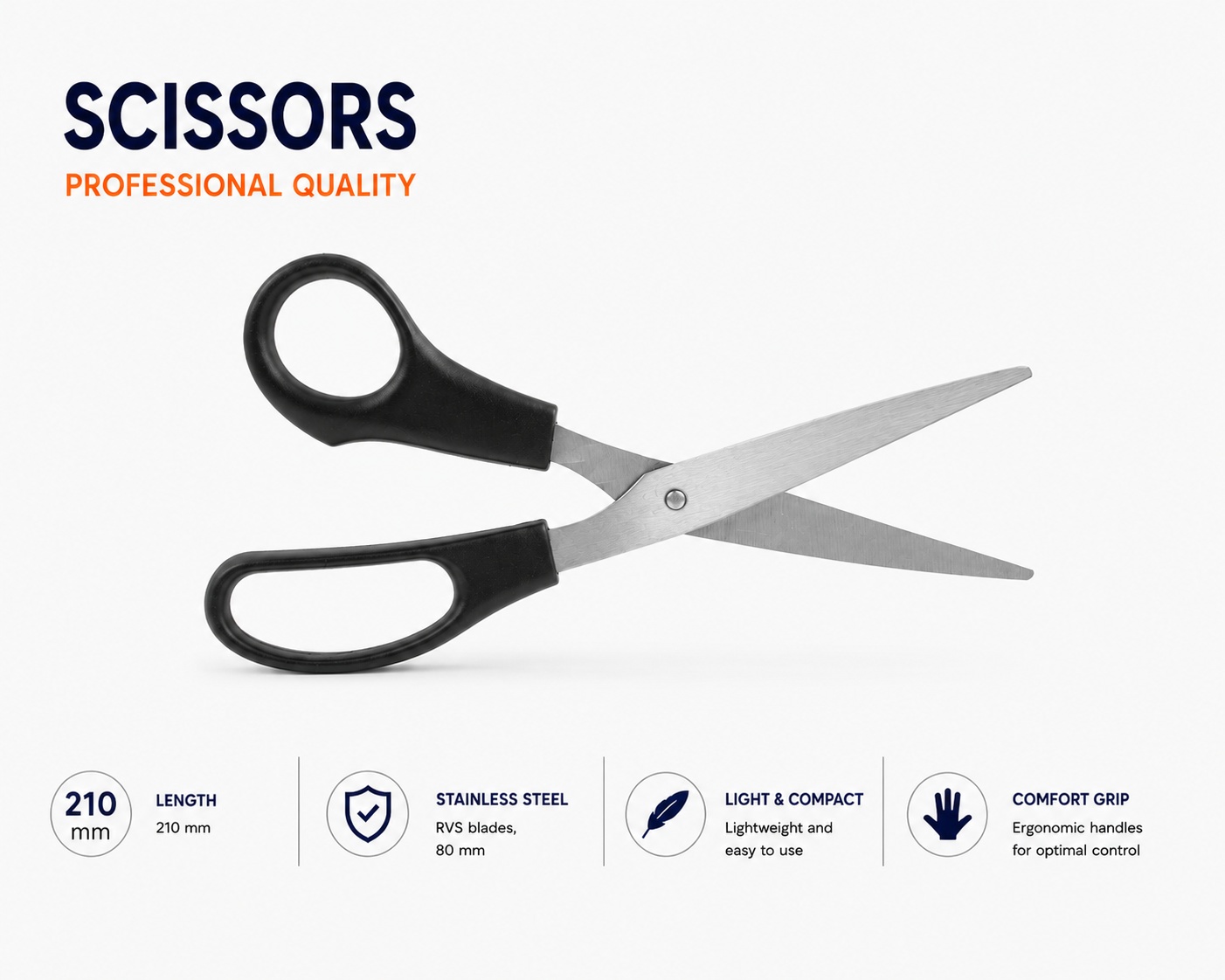 SCISSORS
PROFESSIONAL QUALITY

210 mm

LENGTH
210 mm

STAINLESS STEEL
RVS blades, 80 mm

LIGHT & COMPACT
Lightweight and easy to use

COMFORT GRIP
Ergonomic handles for optimal control